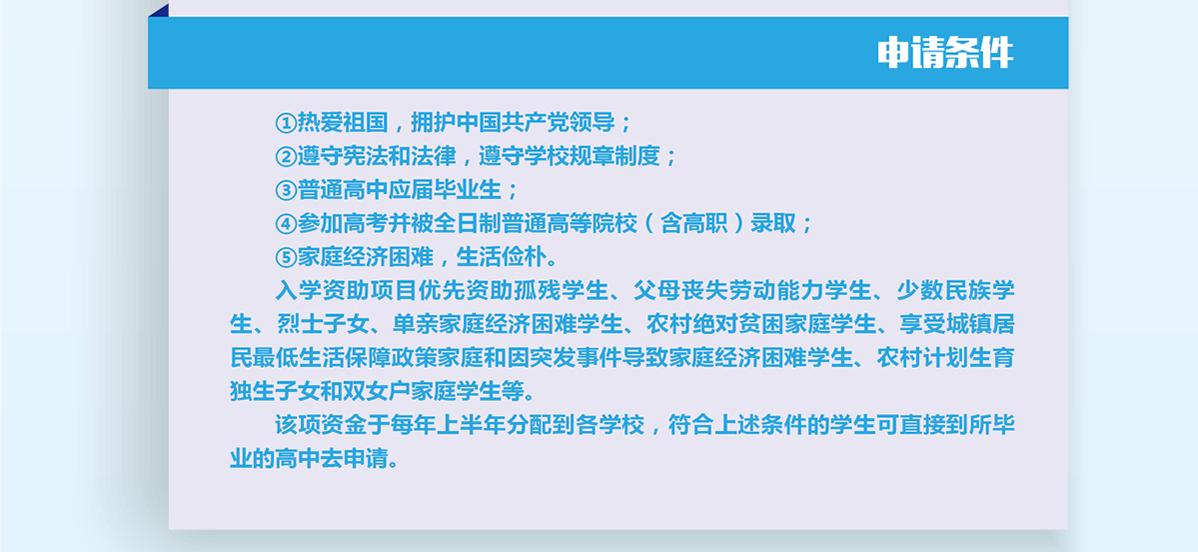 申请条件

①热爱祖国，拥护中国共产党领导；
②遵守宪法和法律，遵守学校规章制度；
③普通高中应届毕业生；
④参加高考并被全日制普通高等院校（含高职）录取；
⑤家庭经济困难，生活俭朴。

入学资助项目优先资助孤残学生、父母丧失劳动能力学生、少数民族学生、烈士子女、单亲家庭经济困难学生、农村绝对贫困家庭学生、享受城镇居民最低生活保障政策家庭和因突发事件导致家庭经济困难学生、农村计划生育独生子女和双女户家庭学生等。

该项资金于每年上半年分配到各学校，符合上述条件的学生可直接到所毕业的高中去申请。